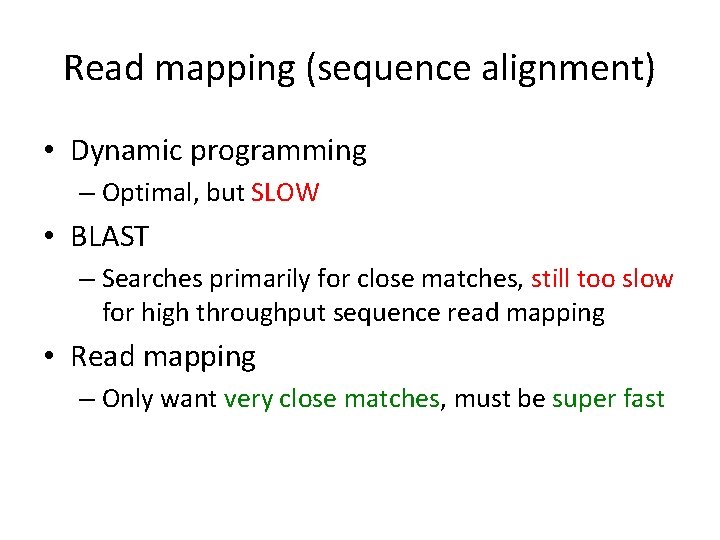 Read mapping (sequence alignment)

• Dynamic programming
– Optimal, but SLOW
• BLAST
– Searches primarily for close matches, still too slow for high throughput sequence read mapping
• Read mapping
– Only want very close matches, must be super fast